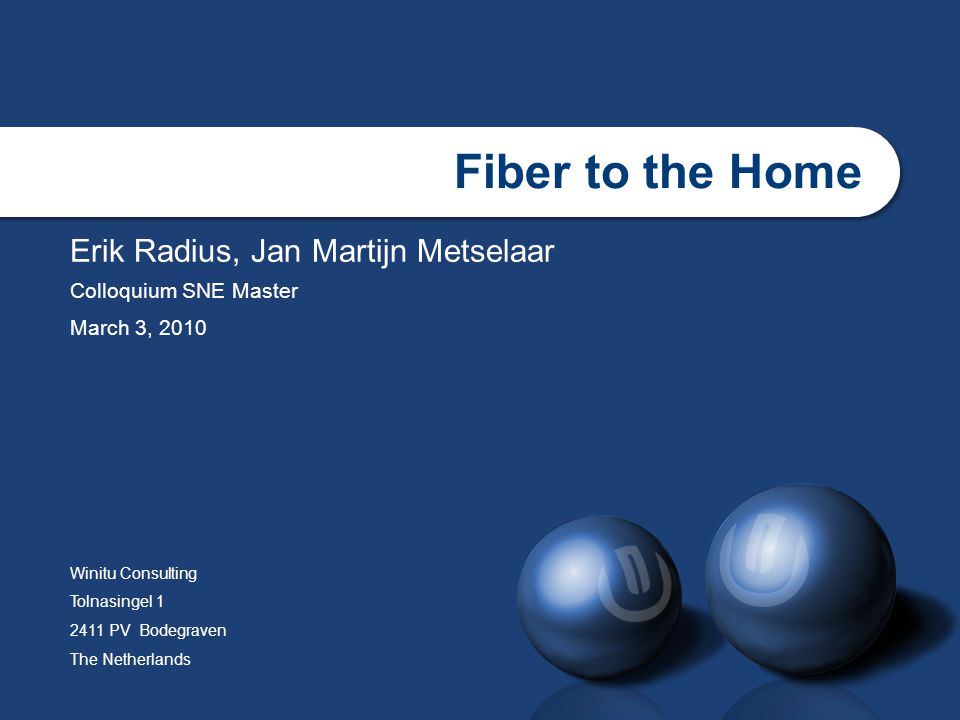 Fiber to the Home

Erik Radius, Jan Martijn Metselaar

Colloquium SNE Master

March 3, 2010

Winitu Consulting
Tolnasingel 1
2411 PV Bodegraven
The Netherlands